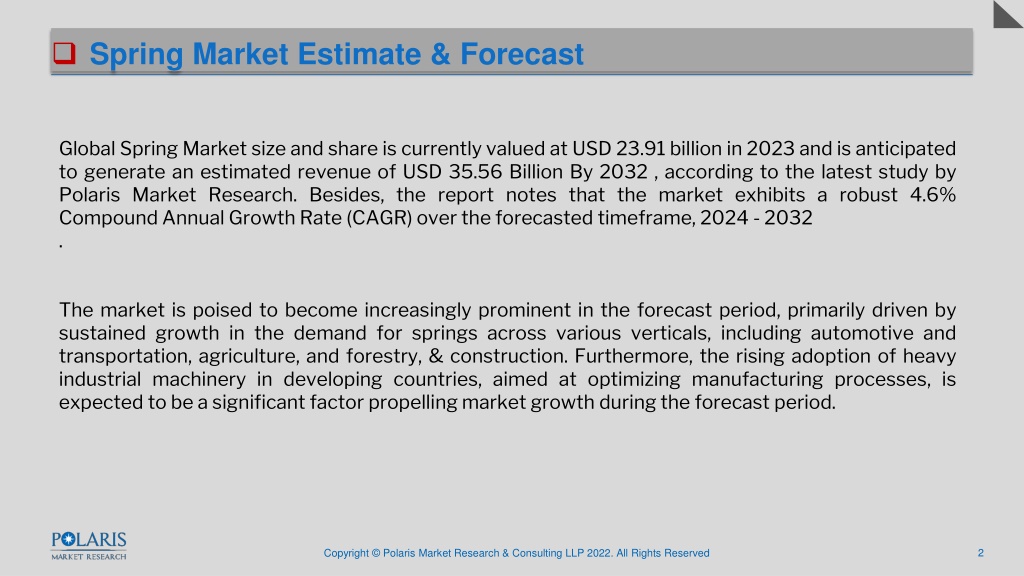 Spring Market Estimate & Forecast

Global Spring Market size and share is currently valued at USD 23.91 billion in 2023 and is anticipated to generate an estimated revenue of USD 35.56 Billion By 2032 , according to the latest study by Polaris Market Research. Besides, the report notes that the market exhibits a robust 4.6% Compound Annual Growth Rate (CAGR) over the forecasted timeframe, 2024 - 2032
.

The market is poised to become increasingly prominent in the forecast period, primarily driven by sustained growth in the demand for springs across various verticals, including automotive and transportation, agriculture, and forestry, & construction. Furthermore, the rising adoption of heavy industrial machinery in developing countries, aimed at optimizing manufacturing processes, is expected to be a significant factor propelling market growth during the forecast period.

POLARIS
MARKET RESEARCH

Copyright © Polaris Market Research & Consulting LLP 2022. All Rights Reserved

2